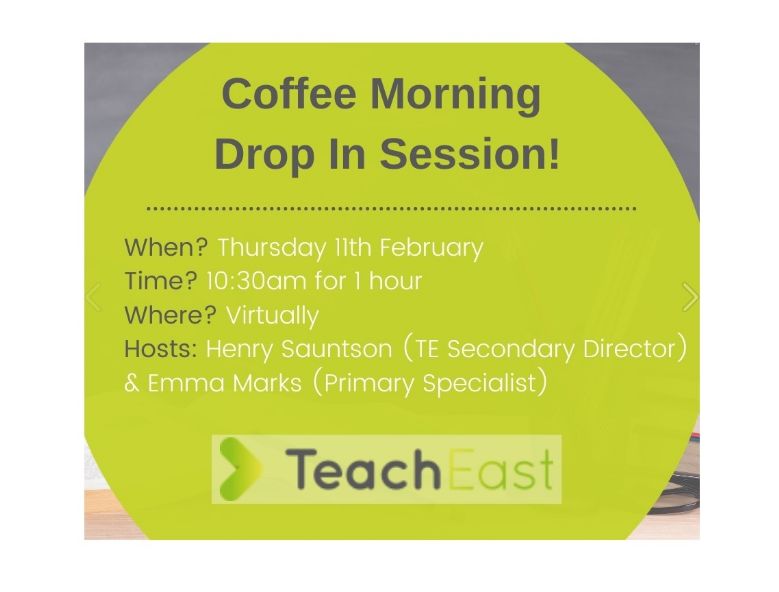 Coffee Morning
Drop In Session!

When? Thursday 11th February
Time? 10:30am for 1 hour
Where? Virtually
Hosts: Henry Sauntson (TE Secondary Director) & Emma Marks (Primary Specialist)

TeachEast